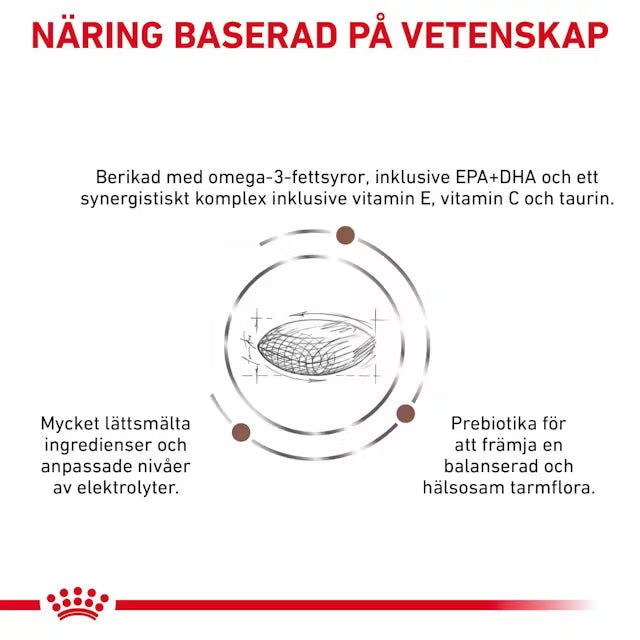 NÄRING BASERAD PÅ VETENSKAP

Berikad med omega-3-fettsyror, inklusive EPA+DHA och ett synergistiskt komplex inklusive vitamin E, vitamin C och taurin.

Mycket lättsmälta ingredienser och anpassade nivåer av elektrolyter.

Prebiotika för att främja en balanserad och hälsosam tarmflora.